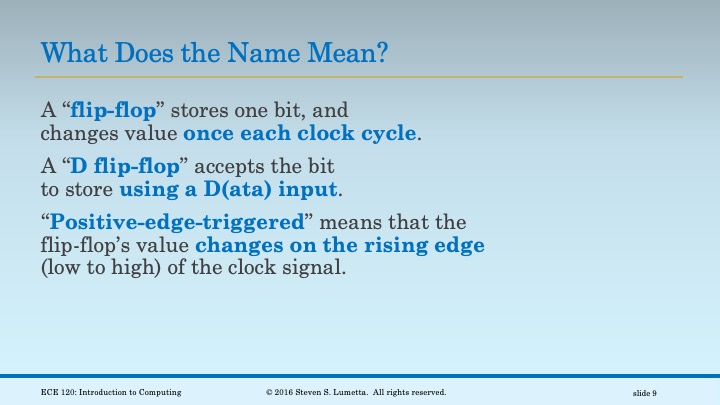 What Does the Name Mean?

A “flip-flop” stores one bit, and changes value once each clock cycle.

A “D flip-flop” accepts the bit to store using a D(ata) input.

“Positive-edge-triggered” means that the flip-flop’s value changes on the rising edge (low to high) of the clock signal.

ECE 120: Introduction to Computing

© 2016 Steven S. Lumetta. All rights reserved.

slide 9